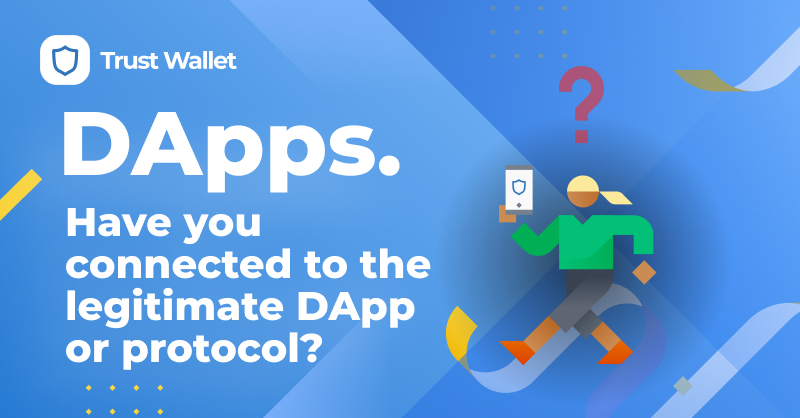 Trust Wallet

DApps.

Have you connected to the legitimate DApp or protocol?

?